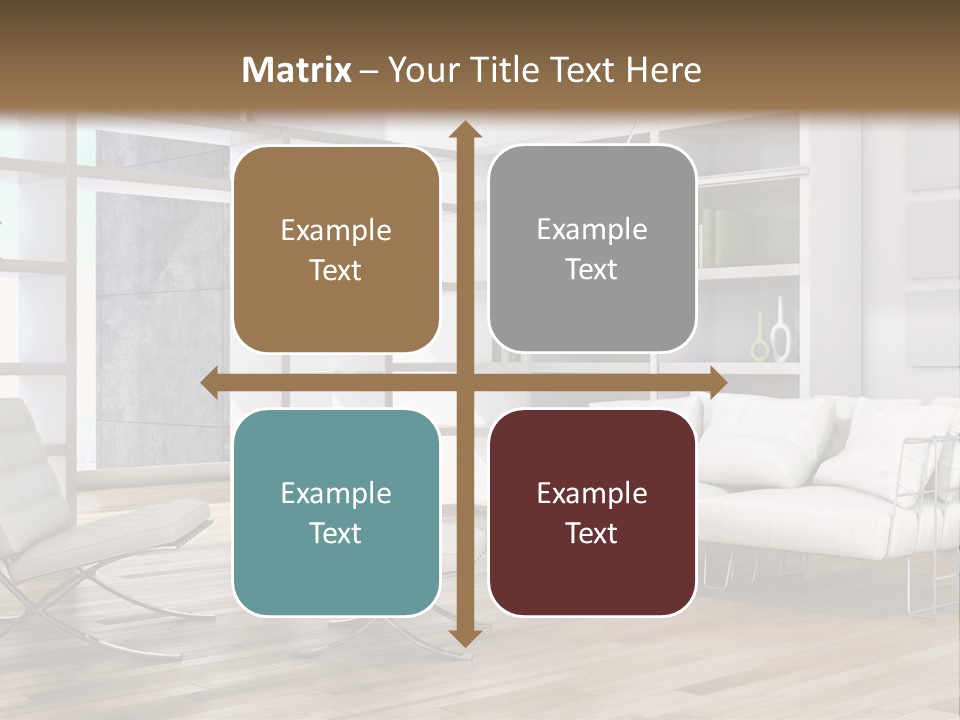 Matrix – Your Title Text Here

Example Text

Example Text

Example Text

Example Text